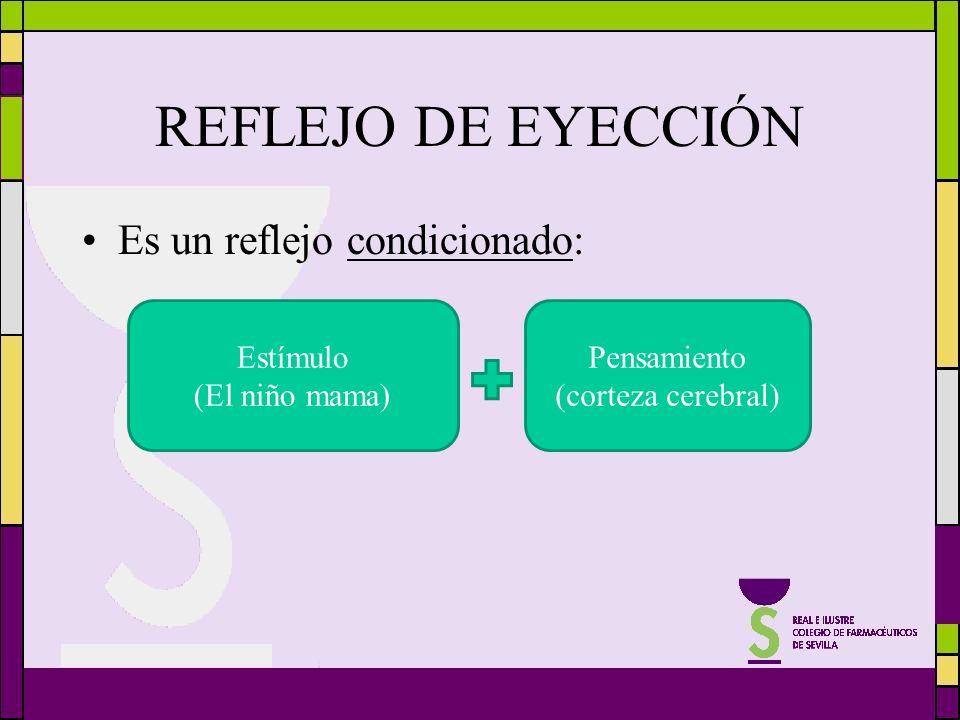 REFLEJO DE EYECCIÓN

• Es un reflejo condicionado:

Estímulo
(El niño mama)

+

Pensamiento
(corteza cerebral)

REAL E ILUSTRE
COLEGIO DE FARMACÉUTICOS
DE SEVILLA